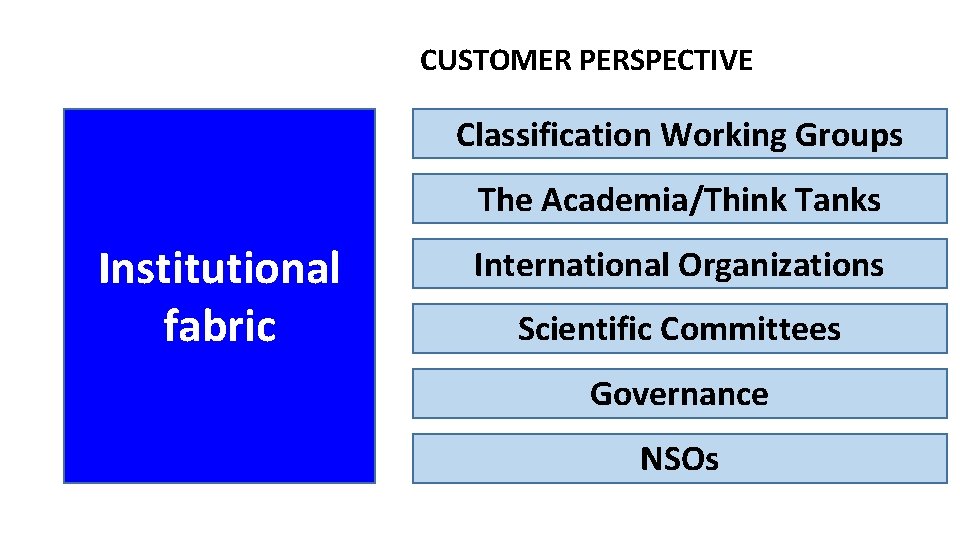 CUSTOMER PERSPECTIVE

Institutional fabric

Classification Working Groups

The Academia/Think Tanks

International Organizations

Scientific Committees

Governance

NSOs